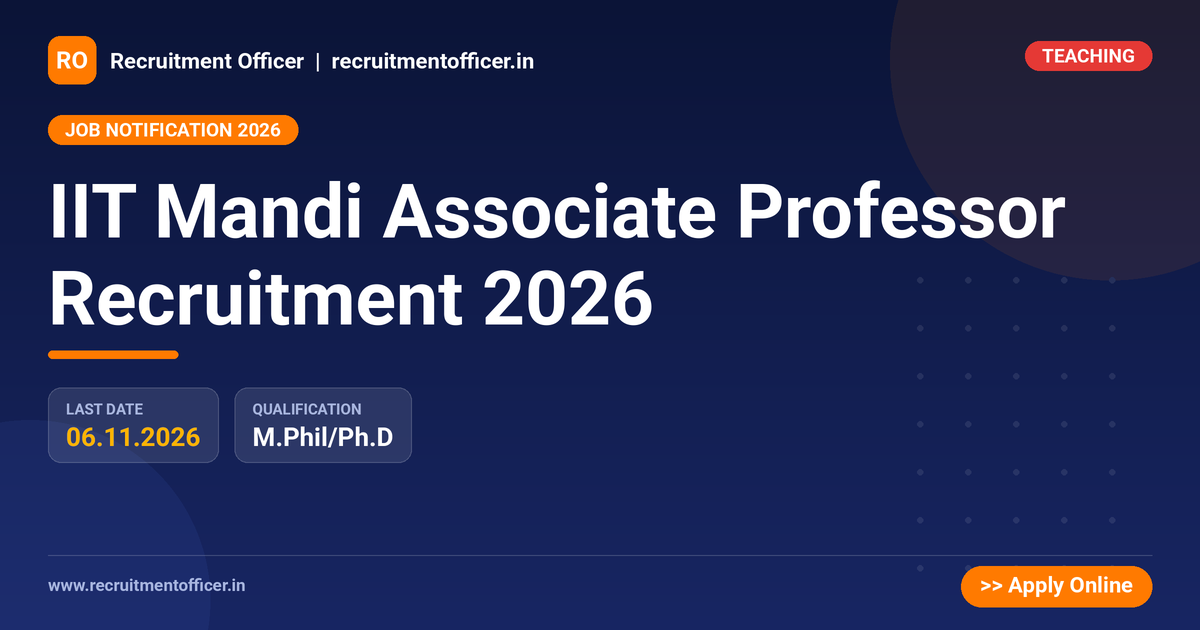 RO Recruitment Officer | recruitmentofficer.in

TEACHING

JOB NOTIFICATION 2026

IIT Mandi Associate Professor Recruitment 2026

LAST DATE
06.11.2026

QUALIFICATION
M.Phil/Ph.D

www.recruitmentofficer.in

>> Apply Online